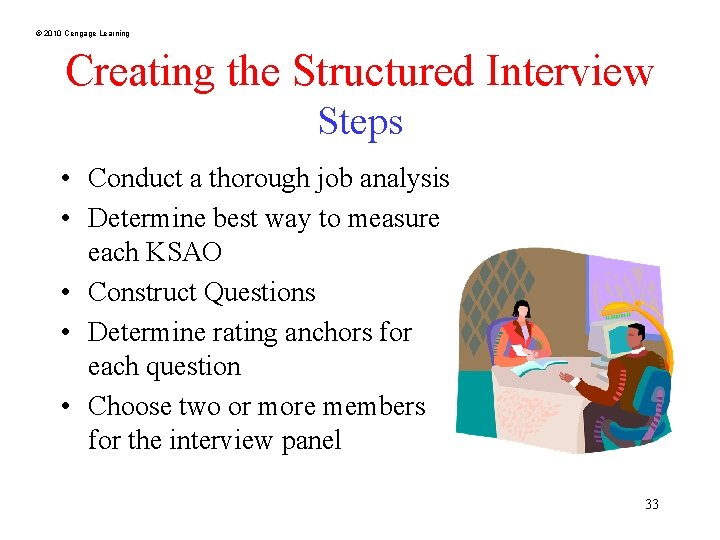 © 2010 Cengage Learning

Creating the Structured Interview
Steps

• Conduct a thorough job analysis
• Determine best way to measure each KSAO
• Construct Questions
• Determine rating anchors for each question
• Choose two or more members for the interview panel

33